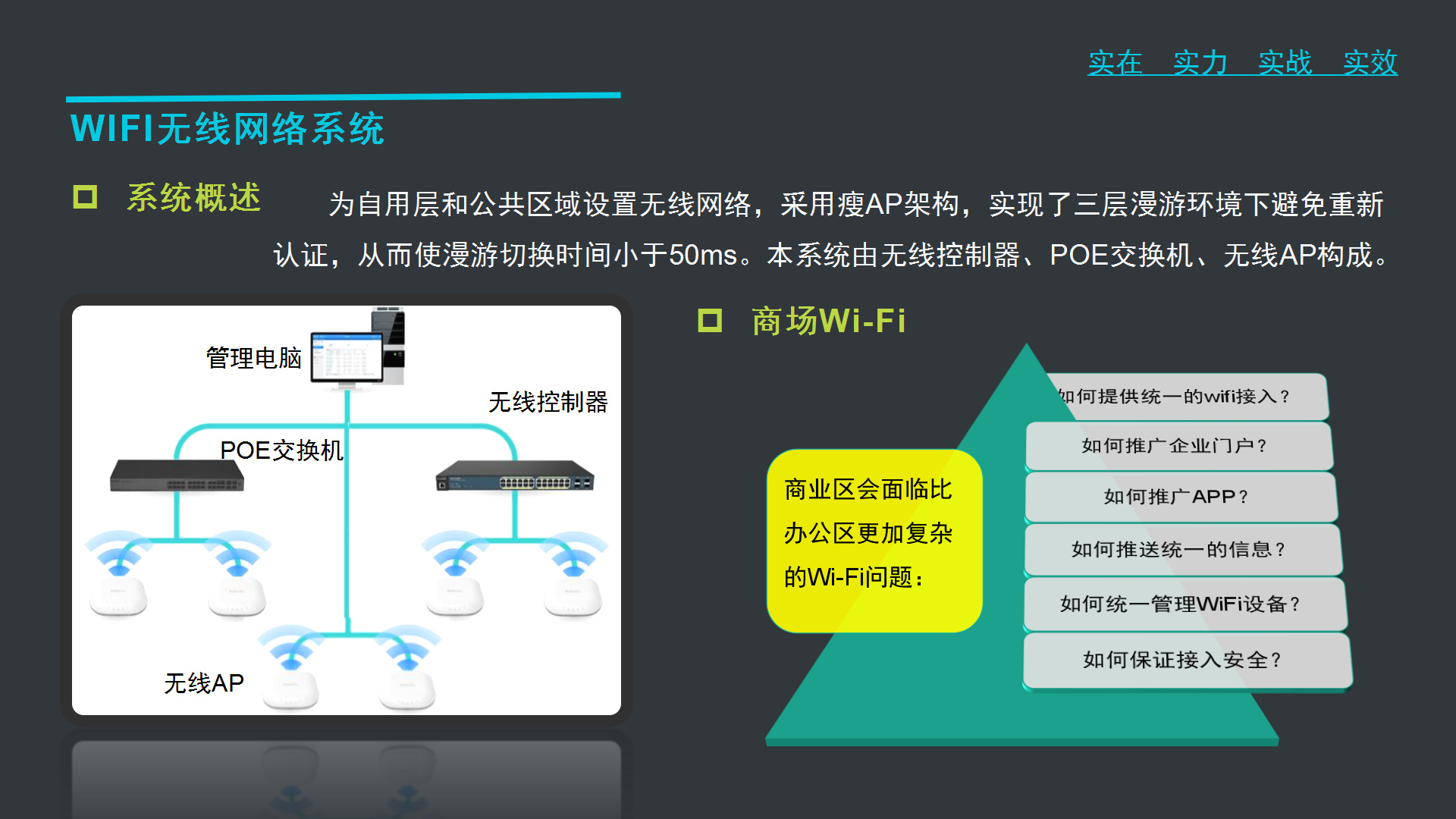 实在 实力 实战 实效

WIFI无线网络系统

系统概述 为自用层和公共区域设置无线网络，采用瘦AP架构，实现了三层漫游环境下避免重新认证，从而使漫游切换时间小于50ms。本系统由无线控制器、POE交换机、无线AP构成。

管理电脑

无线控制器

POE交换机

无线AP

商场Wi-Fi

商业区会面临比办公区更加复杂的Wi-Fi问题：

如何提供统一的wifi接入？

如何推广企业门户？

如何推广APP？

如何推送统一的信息？

如何统一管理WiFi设备？

如何保证接入安全？